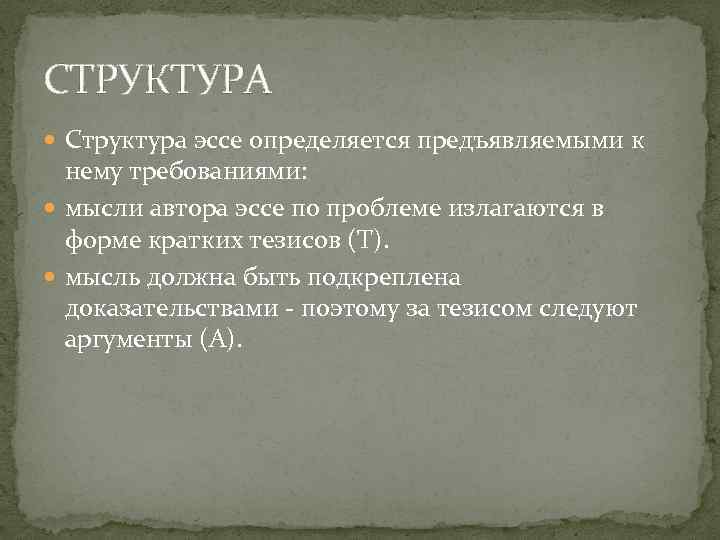 СТРУКТУРА

Структура эссе определяется предъявляемыми к нему требованиями:

мысли автора эссе по проблеме излагаются в форме кратких тезисов (Т).

мысль должна быть подкреплена доказательствами - поэтому за тезисом следуют аргументы (А).